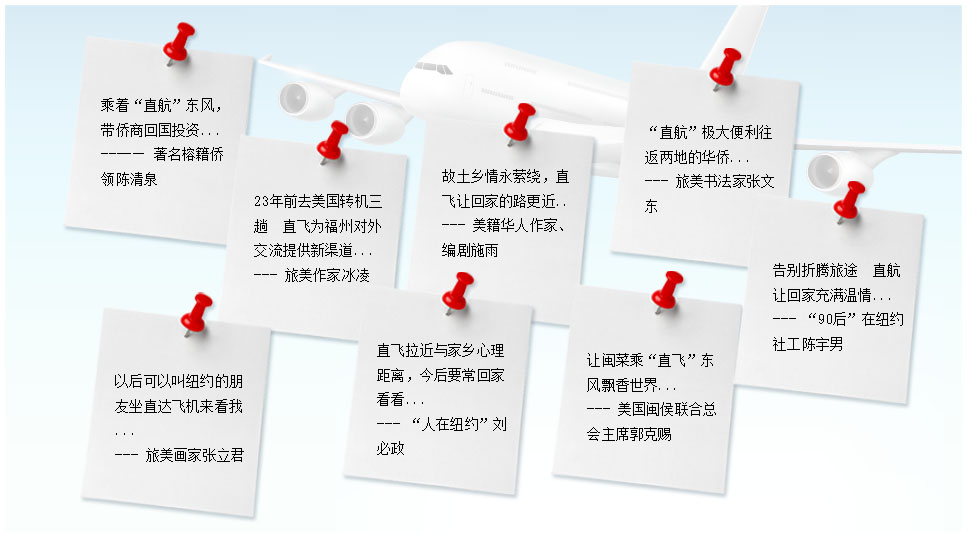 乘着“直航”东风，带侨商回国投资...
———— 著名榕籍侨领陈清泉

23年前去美国转机三趟　直飞为福州对外交流提供新渠道...
--- 旅美作家冰凌

故土乡情永萦绕，直飞让回家的路更近..
--- 美籍华人作家、编剧施雨

“直航”极大便利往返两地的华侨...
--- 旅美书法家张文东

告别折腾旅途　直航让回家充满温情...
--- “90后”在纽约社工陈宇男

以后可以叫纽约的朋友坐直达飞机来看我...
--- 旅美画家张立君

直飞拉近与家乡心理距离，今后要常回家看看...
--- “人在纽约”刘必政

让闽菜乘“直飞”东风飘香世界...
--- 美国闽侯联合总会主席郭克赐